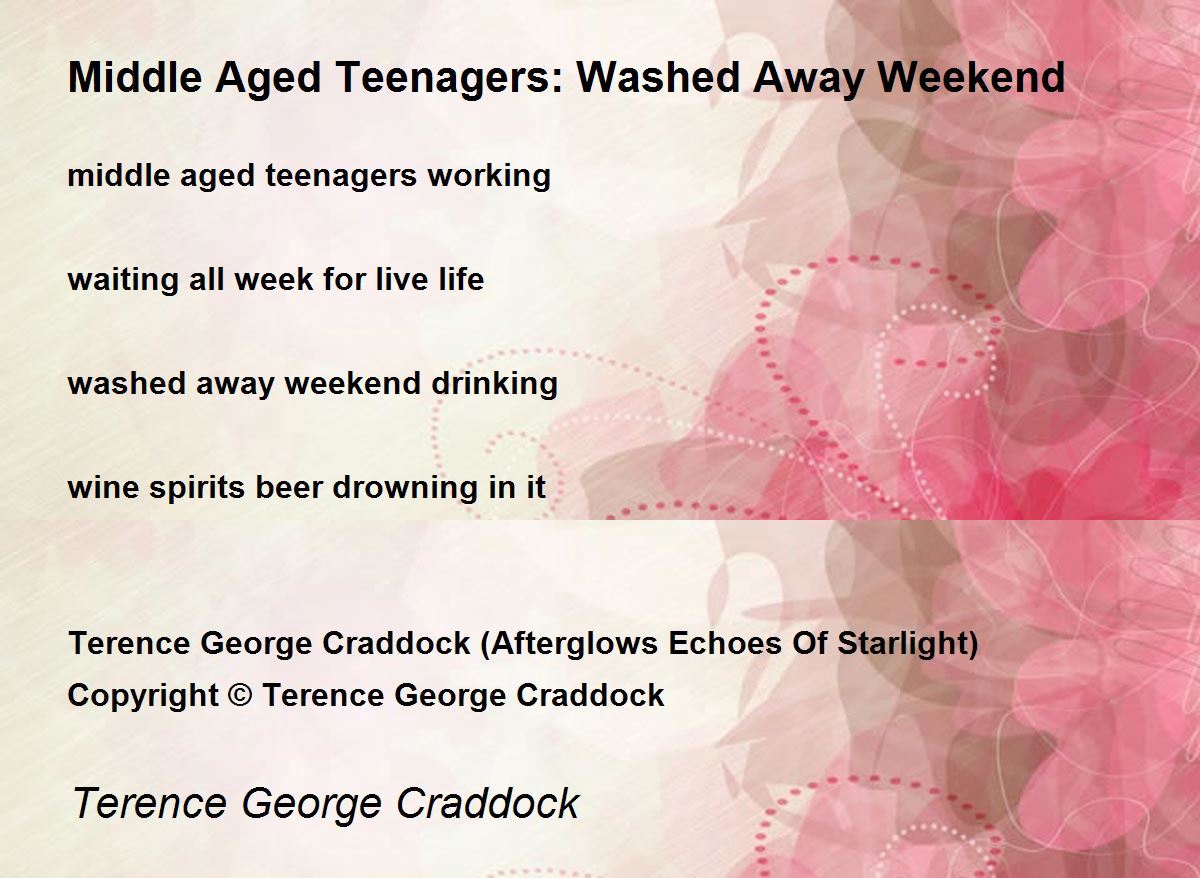 Middle Aged Teenagers: Washed Away Weekend

middle aged teenagers working

waiting all week for live life

washed away weekend drinking

wine spirits beer drowning in it

Terence George Craddock (Afterglows Echoes Of Starlight)
Copyright © Terence George Craddock

Terence George Craddock